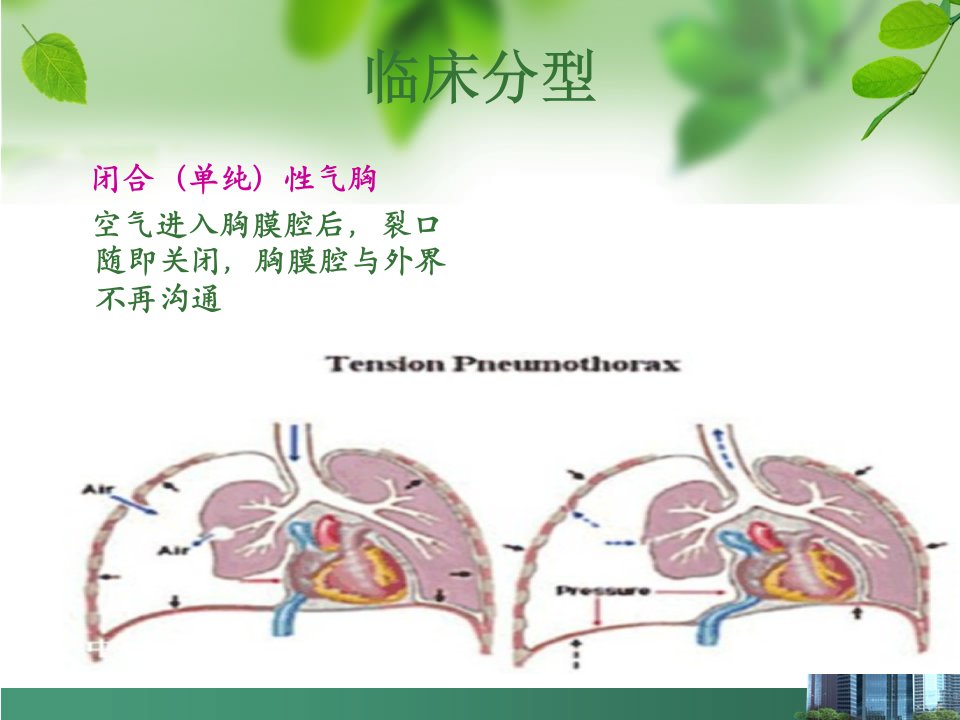 临床分型

闭合（单纯）性气胸

空气进入胸膜腔后，裂口随即关闭，胸膜腔与外界不再沟通

Tension Pneumothorax

Air

Air

Pressure